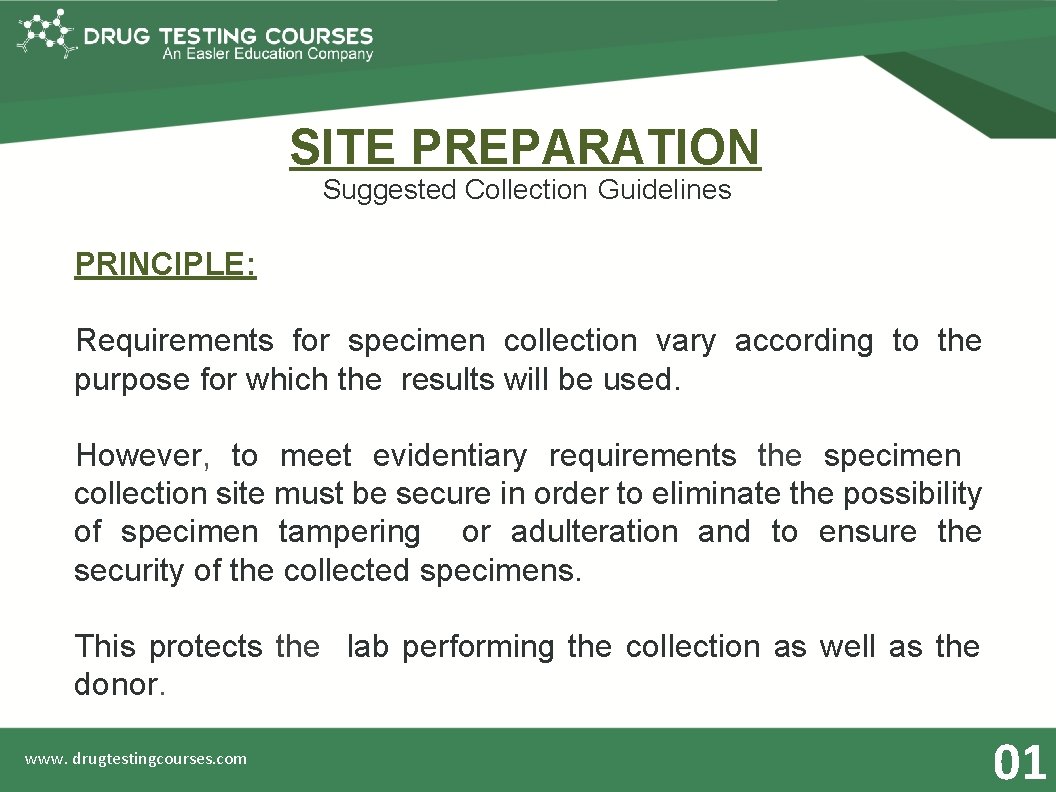 DRUG TESTING COURSES
An Easler Education Company

SITE PREPARATION
Suggested Collection Guidelines

PRINCIPLE:

Requirements for specimen collection vary according to the purpose for which the results will be used.

However, to meet evidentiary requirements the specimen collection site must be secure in order to eliminate the possibility of specimen tampering or adulteration and to ensure the security of the collected specimens.

This protects the lab performing the collection as well as the donor.

www. drugtestingcourses.com

01